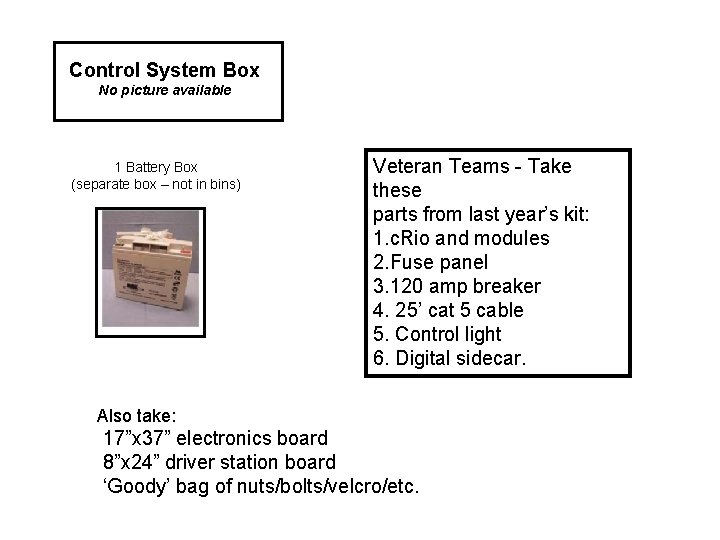 Control System Box
No picture available

1 Battery Box
(separate box – not in bins)

Veteran Teams - Take these parts from last year's kit:
1.cRio and modules
2.Fuse panel
3.120 amp breaker
4. 25' cat 5 cable
5. Control light
6. Digital sidecar.

Also take:
17"x37" electronics board
8"x24" driver station board
'Goody' bag of nuts/bolts/velcro/etc.